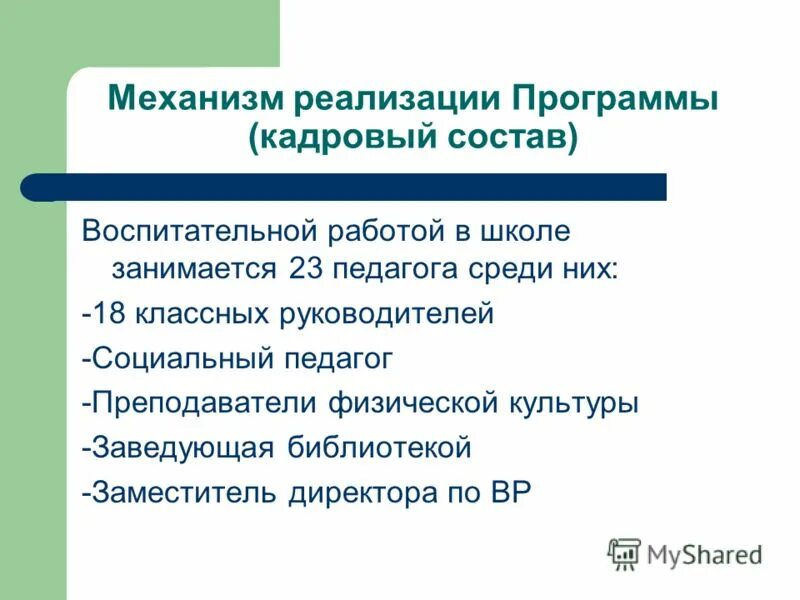 Механизм реализации Программы (кадровый состав)

Воспитательной работой в школе занимается 23 педагога среди них:

-18 классных руководителей

-Социальный педагог

-Преподаватели физической культуры

-Заведующая библиотекой

-Заместитель директора по ВР

MyShared